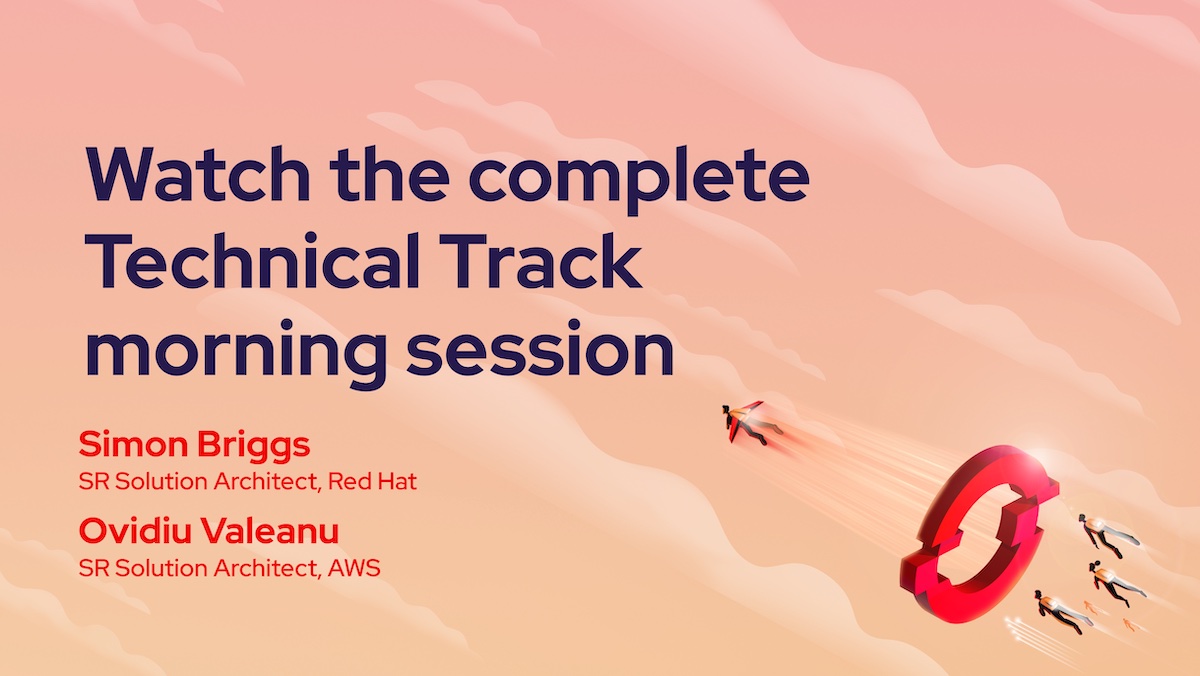 Watch the complete Technical Track morning session

Simon Briggs
SR Solution Architect, Red Hat

Ovidiu Valeanu
SR Solution Architect, AWS